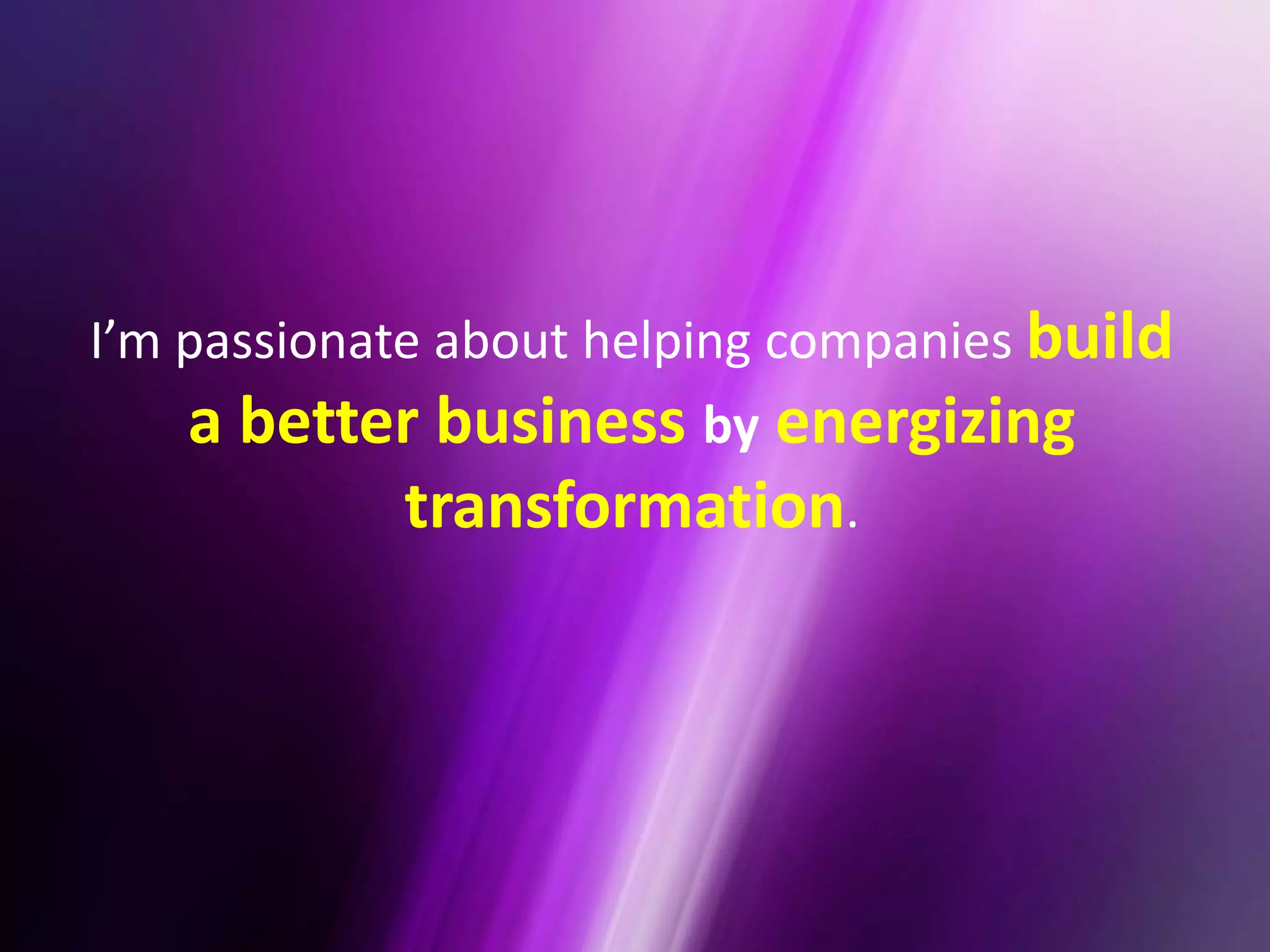 I’m passionate about helping companies build a better business by energizing transformation.